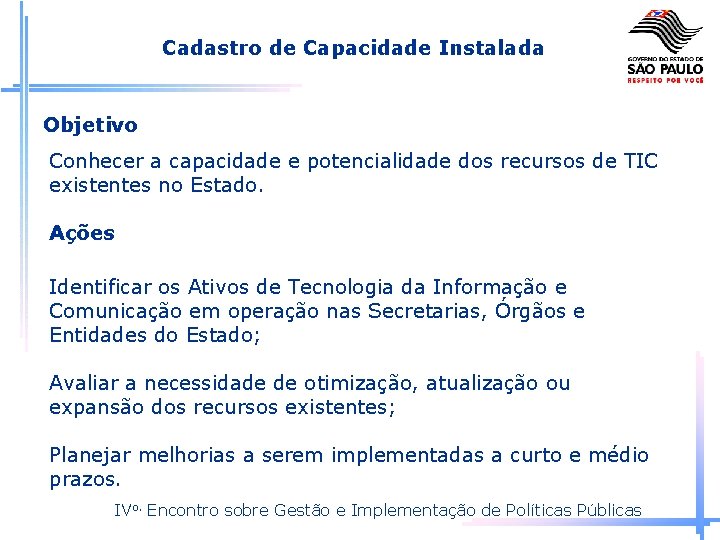 Cadastro de Capacidade Instalada

GOVERNO DO ESTADO DE
SÃO PAULO
RESPEITO POR VOCÊ

Objetivo

Conhecer a capacidade e potencialidade dos recursos de TIC existentes no Estado.

Ações

Identificar os Ativos de Tecnologia da Informação e Comunicação em operação nas Secretarias, Órgãos e Entidades do Estado;

Avaliar a necessidade de otimização, atualização ou expansão dos recursos existentes;

Planejar melhorias a serem implementadas a curto e médio prazos.

IVº. Encontro sobre Gestão e Implementação de Políticas Públicas